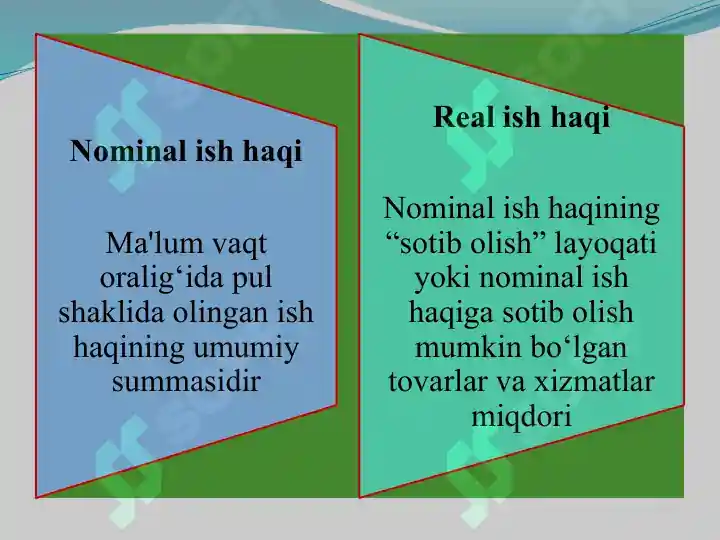 Nominal ish haqi

Ma'lum vaqt oralig‘ida pul shaklida olingan ish haqining umumiy summasidir

Real ish haqi

Nominal ish haqining “sotib olish” layoqati yoki nominal ish haqiga sotib olish mumkin bo‘lgan tovarlar va xizmatlar miqdori